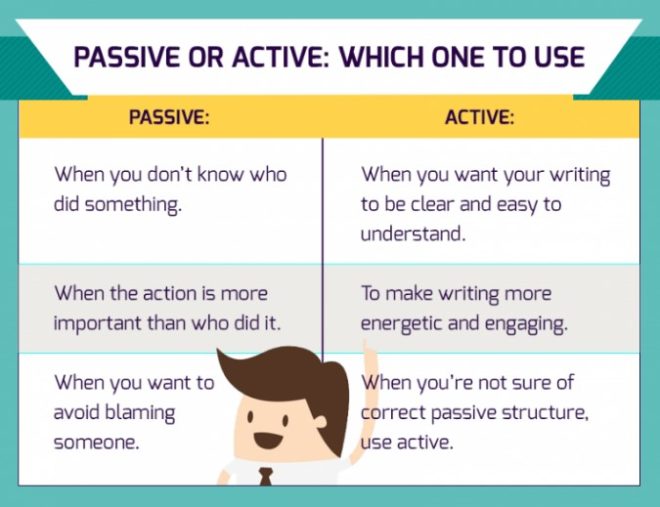 PASSIVE OR ACTIVE: WHICH ONE TO USE

| PASSIVE: | ACTIVE: |
|---|---|
| When you don't know who did something. | When you want your writing to be clear and easy to understand. |
| When the action is more important than who did it. | To make writing more energetic and engaging. |
| When you want to avoid blaming someone. | When you're not sure of correct passive structure, use active. |